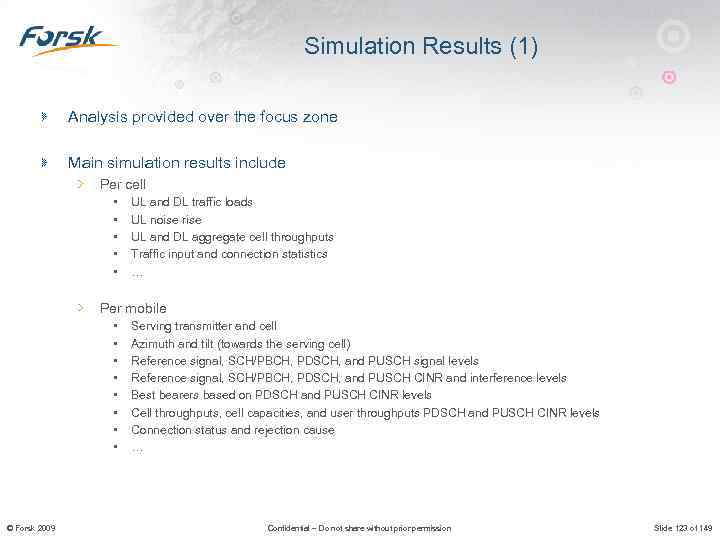 Forsk

Simulation Results (1)

Analysis provided over the focus zone

Main simulation results include

Per cell

- UL and DL traffic loads
- UL noise rise
- UL and DL aggregate cell throughputs
- Traffic input and connection statistics
- …

Per mobile

- Serving transmitter and cell
- Azimuth and tilt (towards the serving cell)
- Reference signal, SCH/PBCH, PDSCH, and PUSCH signal levels
- Reference signal, SCH/PBCH, PDSCH, and PUSCH CINR and interference levels
- Best bearers based on PDSCH and PUSCH CINR levels
- Cell throughputs, cell capacities, and user throughputs PDSCH and PUSCH CINR levels
- Connection status and rejection cause
- …

© Forsk 2009

Confidential – Do not share without prior permission

Slide 123 of 149